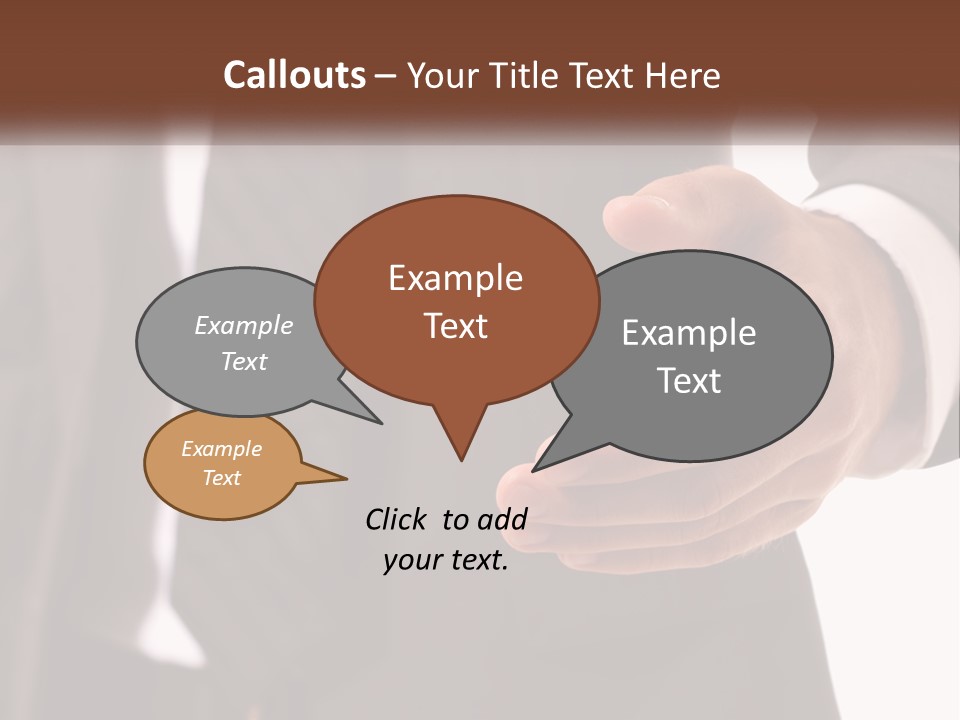 Callouts – Your Title Text Here

Example Text

Example Text

Example Text

Example Text

Click to add your text.